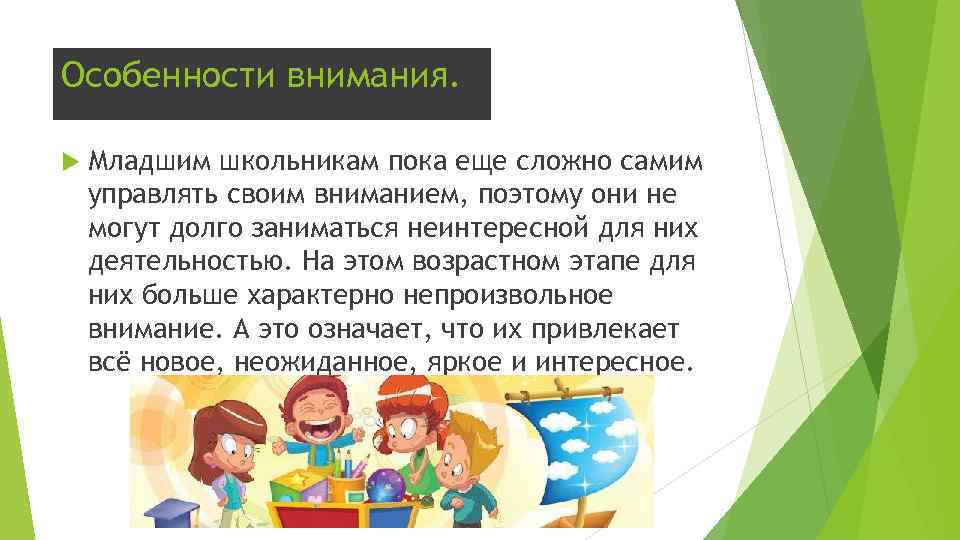 Особенности внимания.

Младшим школьникам пока еще сложно самим управлять своим вниманием, поэтому они не могут долго заниматься неинтересной для них деятельностью. На этом возрастном этапе для них больше характерно непроизвольное внимание. А это означает, что их привлекает всё новое, неожиданное, яркое и интересное.